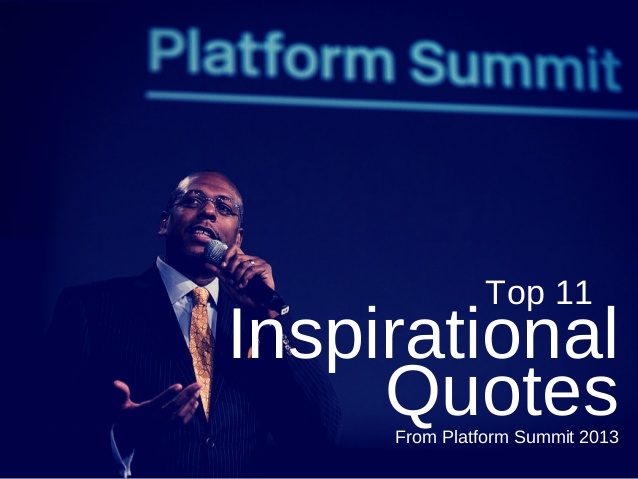 Platform Summit

Top 11
Inspirational
Quotes
From Platform Summit 2013